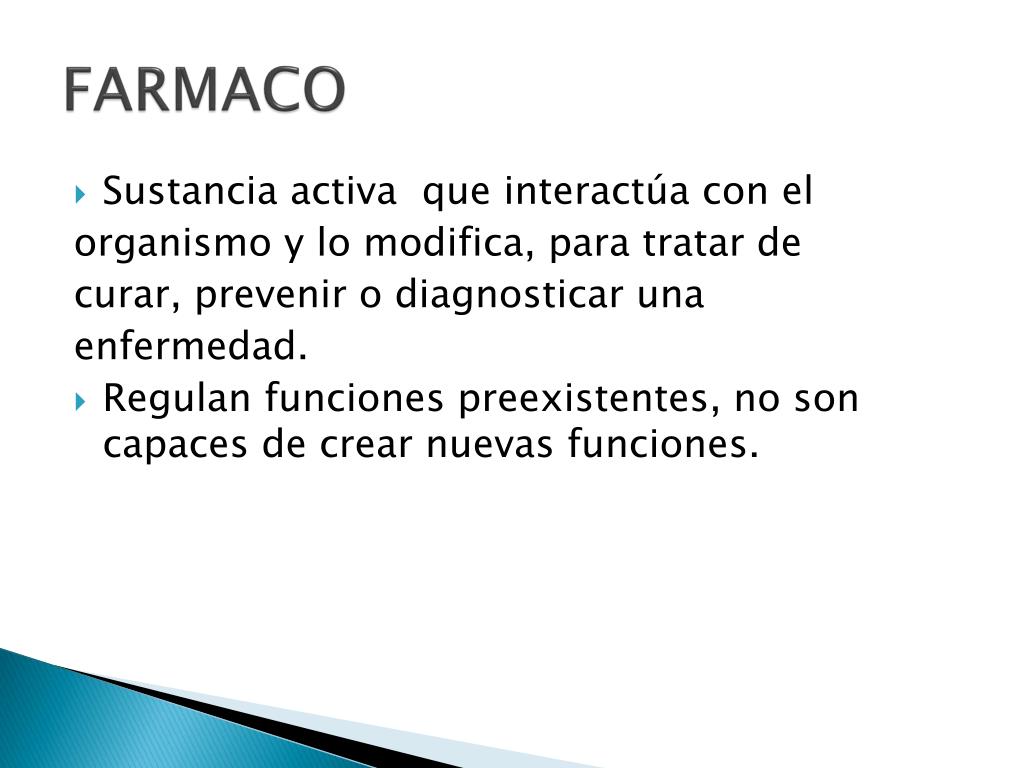 FARMACO

Sustancia activa que interactúa con el organismo y lo modifica, para tratar de curar, prevenir o diagnosticar una enfermedad.

Regulan funciones preexistentes, no son capaces de crear nuevas funciones.